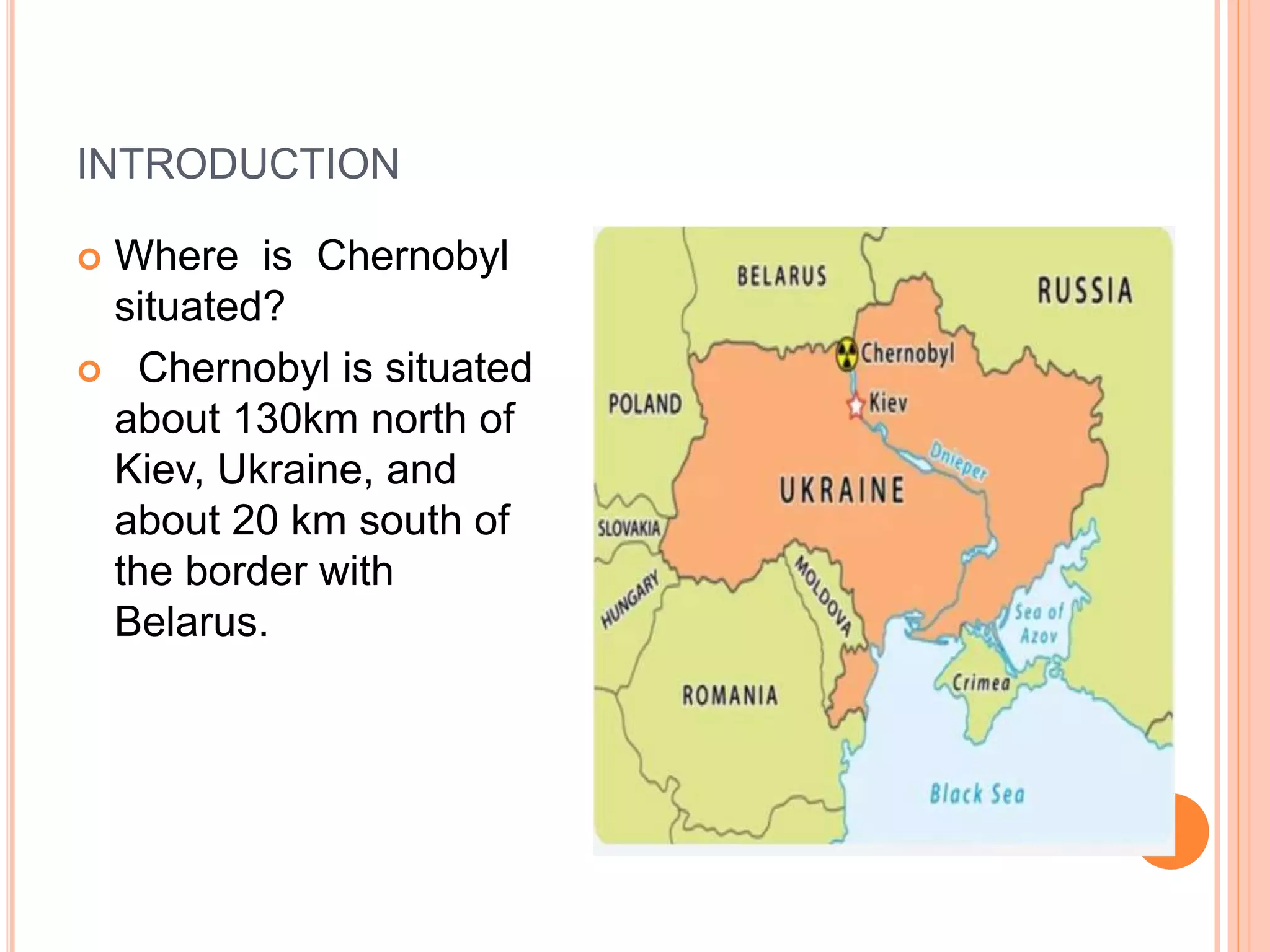 INTRODUCTION

Where is Chernobyl situated?

Chernobyl is situated about 130km north of Kiev, Ukraine, and about 20 km south of the border with Belarus.

BELARUS
RUSSIA
Chernobyl
POLAND
Kiev
Dnieper
UKRAINE
SLOVAKIA
HUNGARY
MOLDOVA
Sea of Azov
Crimea
ROMANIA
Black Sea